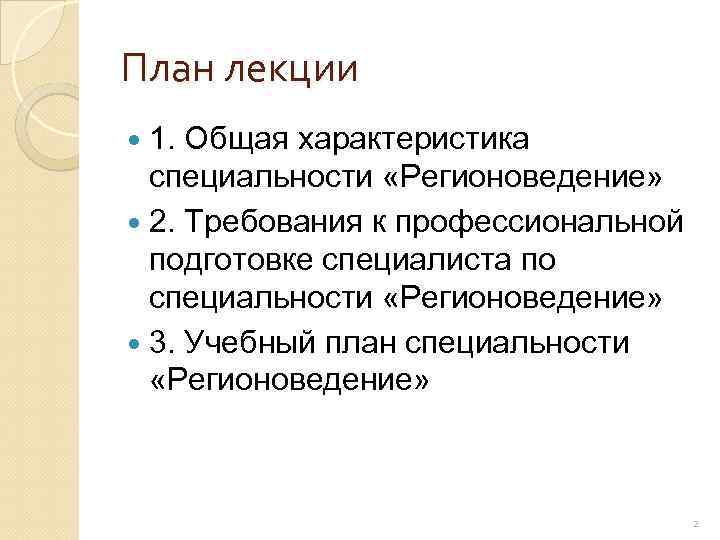 План лекции

1. Общая характеристика специальности «Регионоведение»

2. Требования к профессиональной подготовке специалиста по специальности «Регионоведение»

3. Учебный план специальности «Регионоведение»

2